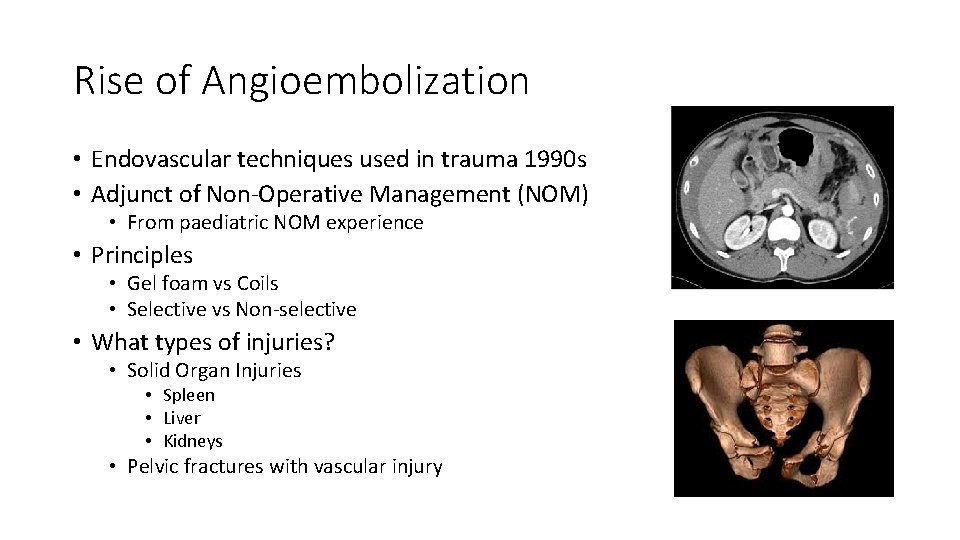 Rise of Angioembolization

• Endovascular techniques used in trauma 1990s
• Adjunct of Non-Operative Management (NOM)
  • From paediatric NOM experience
• Principles
  • Gel foam vs Coils
  • Selective vs Non-selective
• What types of injuries?
  • Solid Organ Injuries
    • Spleen
    • Liver
    • Kidneys
  • Pelvic fractures with vascular injury